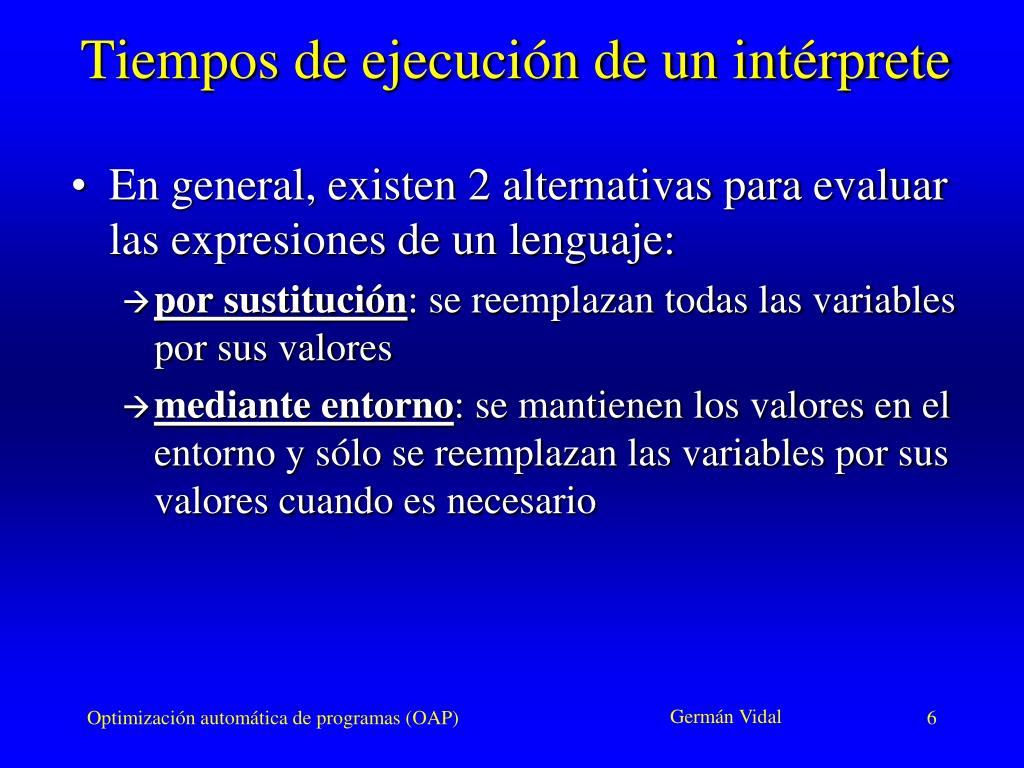 Tiempos de ejecución de un intérprete

• En general, existen 2 alternativas para evaluar las expresiones de un lenguaje:

→ por sustitución: se reemplazan todas las variables por sus valores

→ mediante entorno: se mantienen los valores en el entorno y sólo se reemplazan las variables por sus valores cuando es necesario

Optimización automática de programas (OAP)

Germán Vidal

6